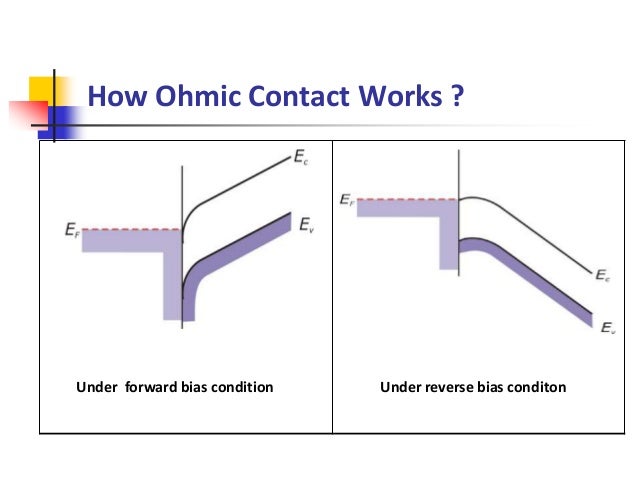 How Ohmic Contact Works ?

$E_c$

$E_F$

$E_v$

Under forward bias condition

$E_F$

$E_c$

$E_v$

Under reverse bias conditon